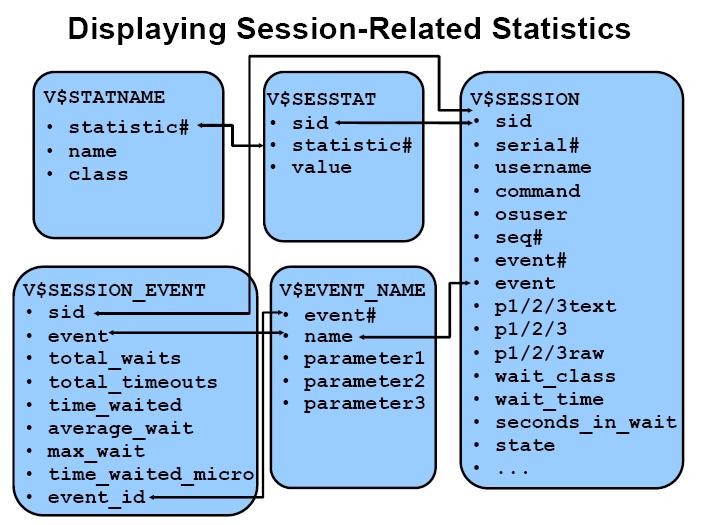 Displaying Session-Related Statistics

V$STATNAME
• statistic#
• name
• class

V$SESSTAT
• sid
• statistic#
• value

V$SESSION
• sid
• serial#
• username
• command
• osuser
• seq#
• event#
• event
• p1/2/3text
• p1/2/3
• p1/2/3raw
• wait_class
• wait_time
• seconds_in_wait
• state
• ...

V$SESSION_EVENT
• sid
• event
• total_waits
• total_timeouts
• time_waited
• average_wait
• max_wait
• time_waited_micro
• event_id

V$EVENT_NAME
• event#
• name
• parameter1
• parameter2
• parameter3